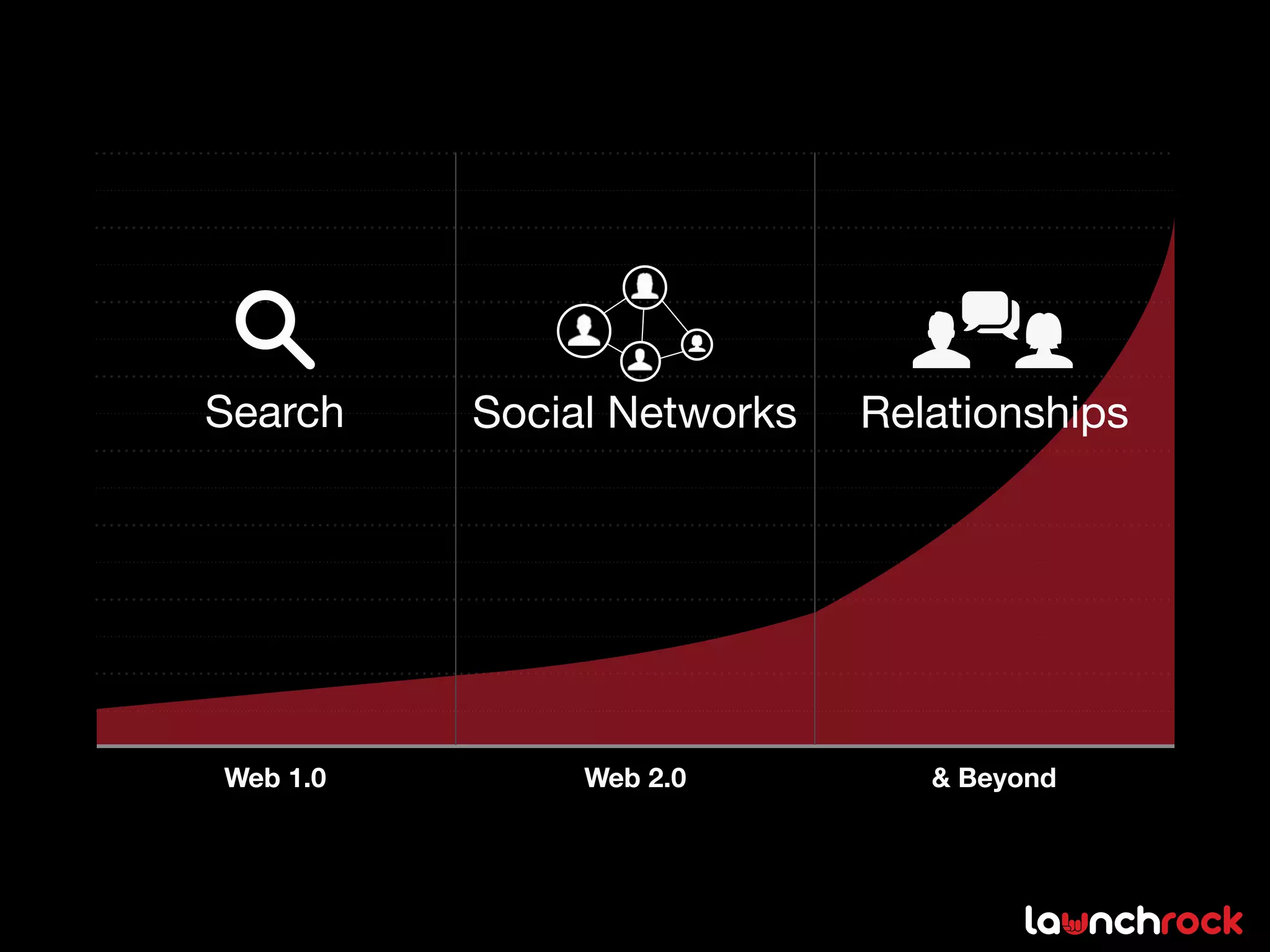 Search

Social Networks

Relationships

Web 1.0

Web 2.0

& Beyond

launchrock